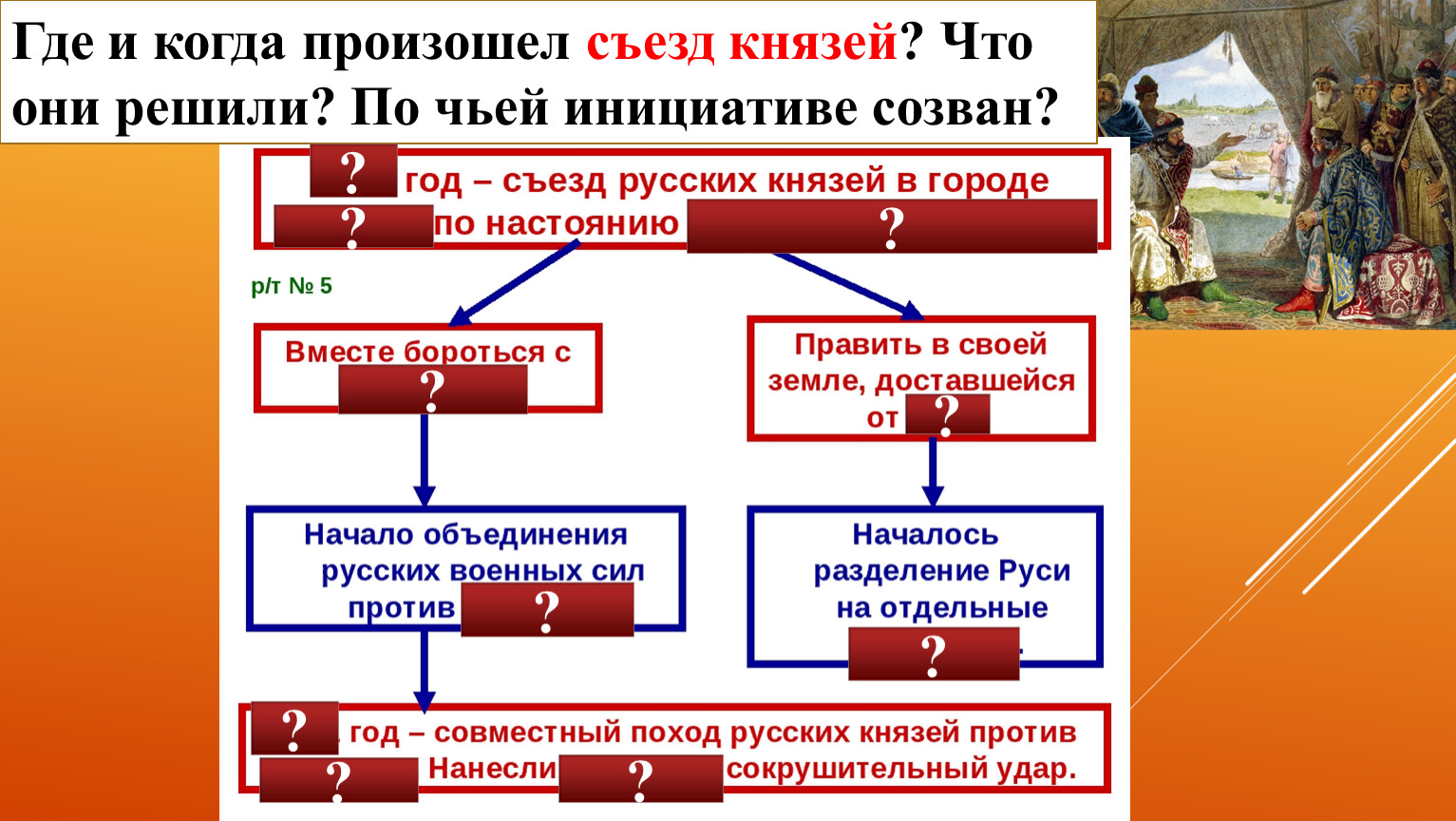 Где и когда произошел съезд князей? Что они решили? По чьей инициативе созван?

? год – съезд русских князей в городе ? по настоянию ?

р/т № 5

Вместе бороться с ?

Править в своей земле, доставшейся от ?

Начало объединения русских военных сил против ?

Началось разделение Руси на отдельные ?

? год – совместный поход русских князей против ? Нанесли ? сокрушительный удар.